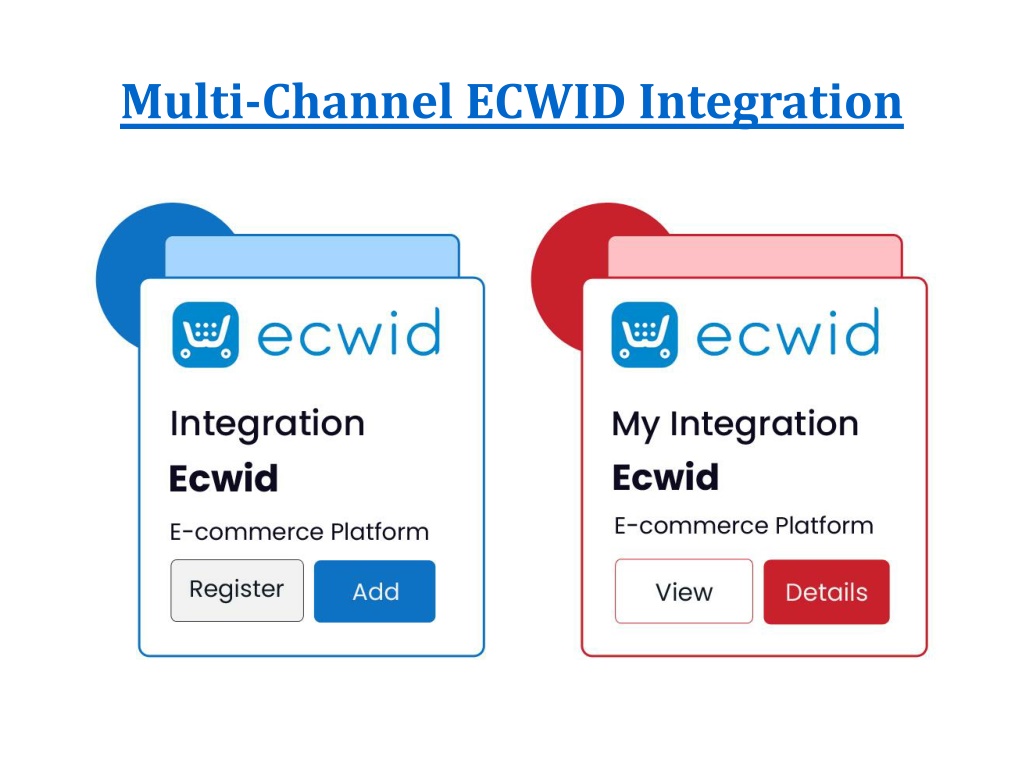 Multi-Channel ECWID Integration

ecwid

Integration

Ecwid

E-commerce Platform

Register

Add

ecwid

My Integration

Ecwid

E-commerce Platform

View

Details